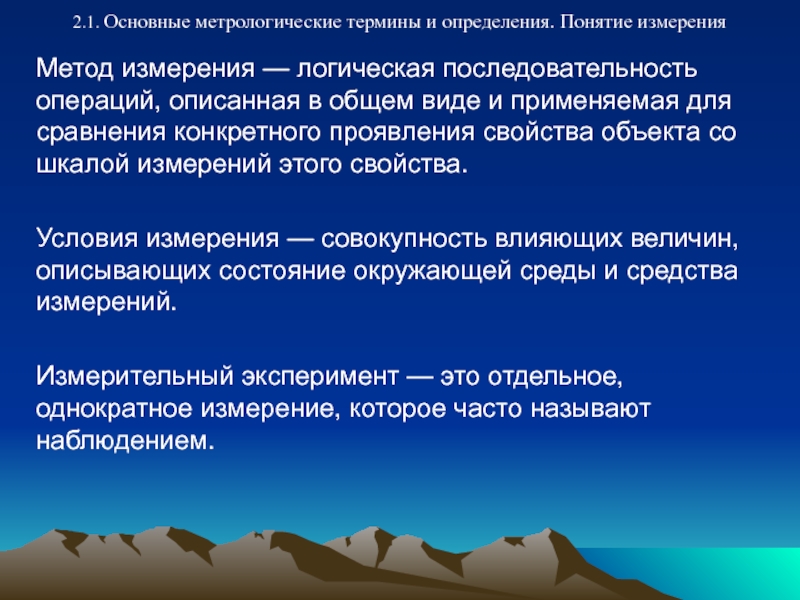 2.1. Основные метрологические термины и определения. Понятие измерения

Метод измерения — логическая последовательность операций, описанная в общем виде и применяемая для сравнения конкретного проявления свойства объекта со шкалой измерений этого свойства.

Условия измерения — совокупность влияющих величин, описывающих состояние окружающей среды и средства измерений.

Измерительный эксперимент — это отдельное, однократное измерение, которое часто называют наблюдением.